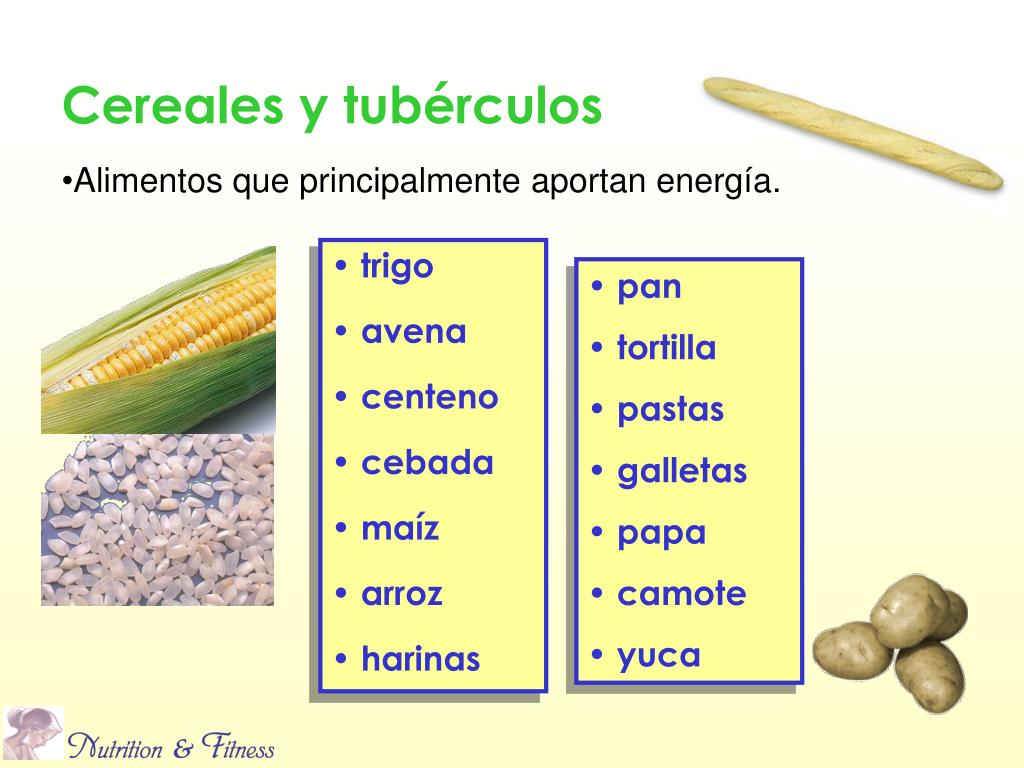 Cereales y tubérculos

•Alimentos que principalmente aportan energía.

• trigo
• avena
• centeno
• cebada
• maíz
• arroz
• harinas

• pan
• tortilla
• pastas
• galletas
• papa
• camote
• yuca

Nutrition & Fitness